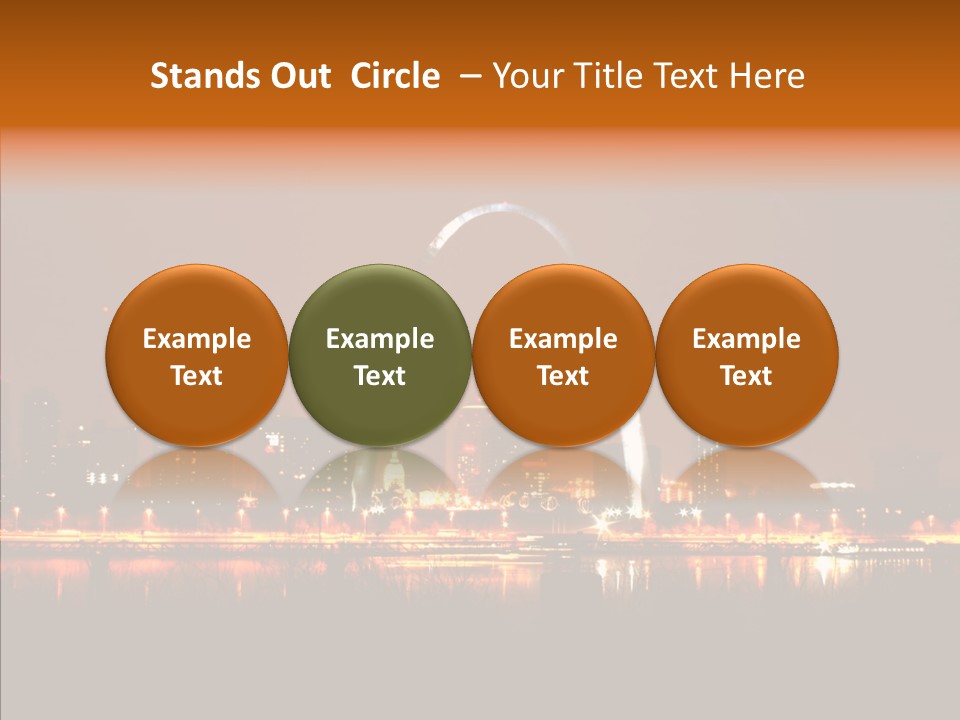 Stands Out Circle – Your Title Text Here

Example Text

Example Text

Example Text

Example Text